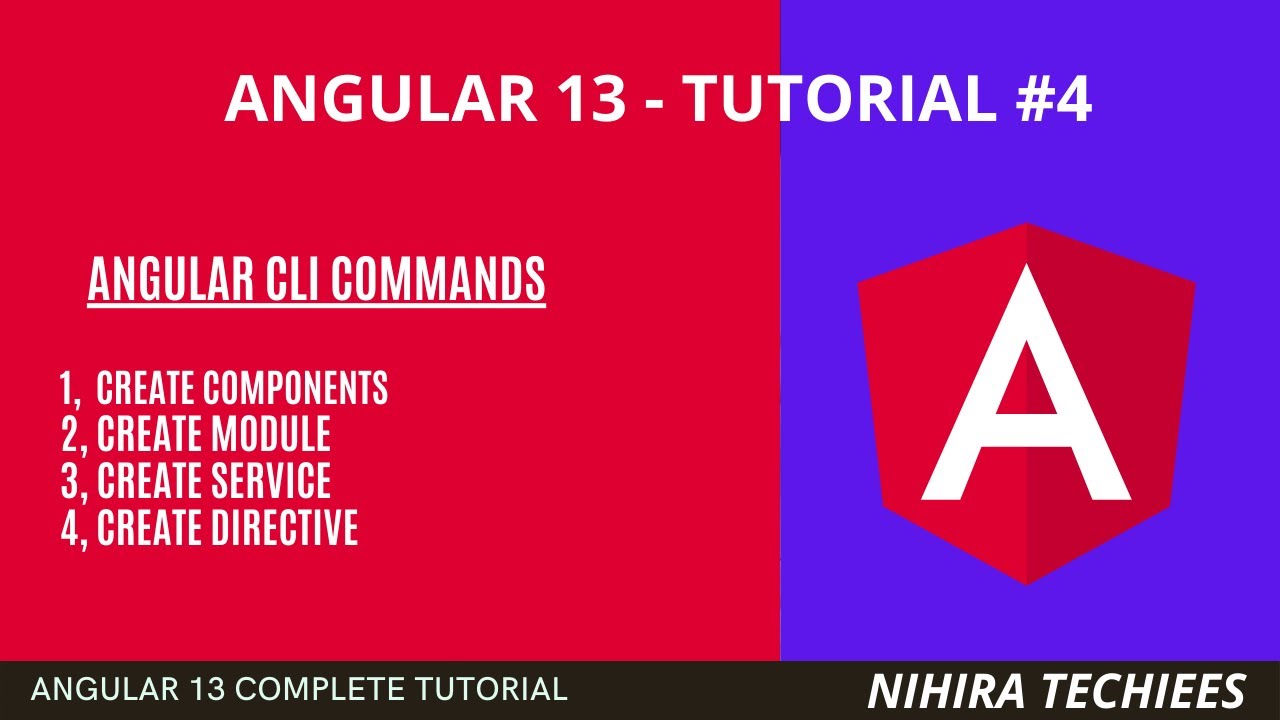 ANGULAR 13 - TUTORIAL #4

ANGULAR CLI COMMANDS

1, CREATE COMPONENTS
2, CREATE MODULE
3, CREATE SERVICE
4, CREATE DIRECTIVE

A

ANGULAR 13 COMPLETE TUTORIAL

NIHIRA TECHIEES